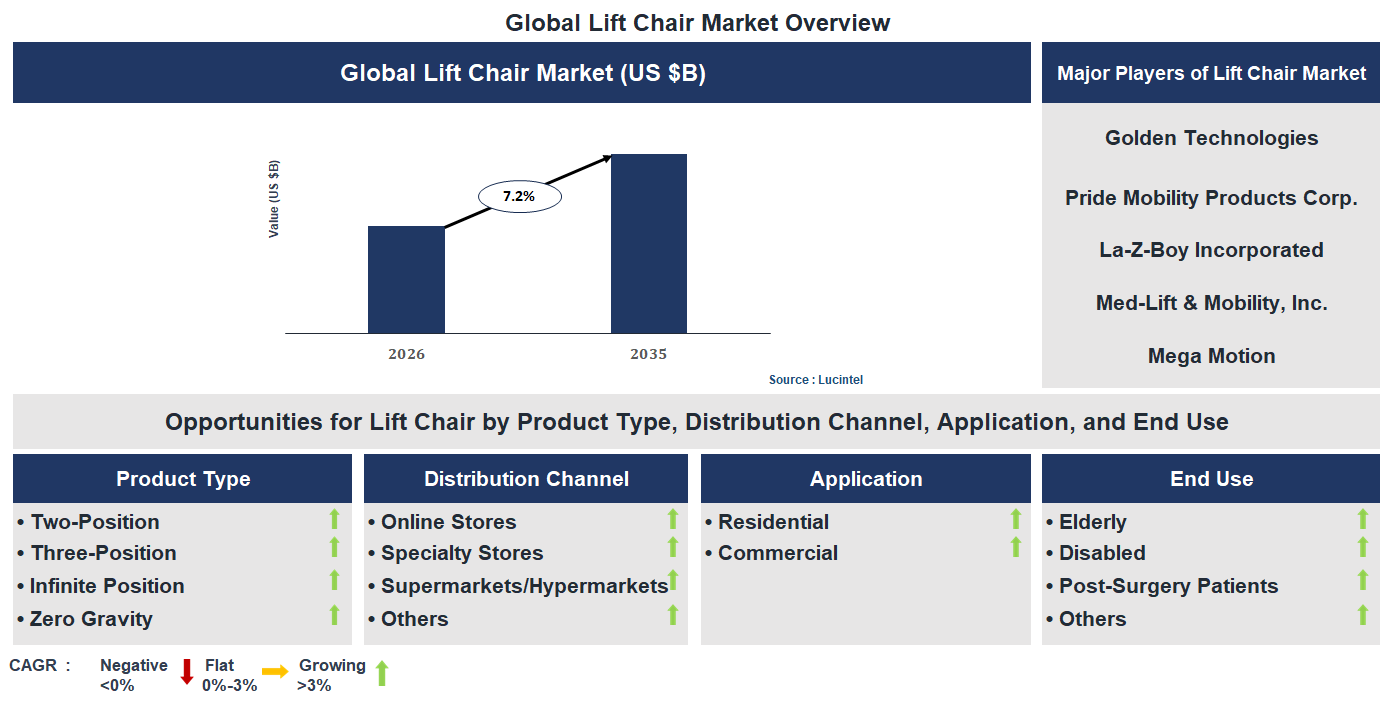 Global Lift Chair Market Overview

Global Lift Chair Market (US $B)

Value (US $B)

7.2%

2026

2035

Source : Lucintel

Major Players of Lift Chair Market

Golden Technologies

Pride Mobility Products Corp.

La-Z-Boy Incorporated

Med-Lift & Mobility, Inc.

Mega Motion

Opportunities for Lift Chair by Product Type, Distribution Channel, Application, and End Use

Product Type

• Two-Position
• Three-Position
• Infinite Position
• Zero Gravity

Distribution Channel

• Online Stores
• Specialty Stores
• Supermarkets/Hypermarkets
• Others

Application

• Residential
• Commercial

End Use

• Elderly
• Disabled
• Post-Surgery Patients
• Others

CAGR : Negative <0% Flat 0%-3% Growing >3%